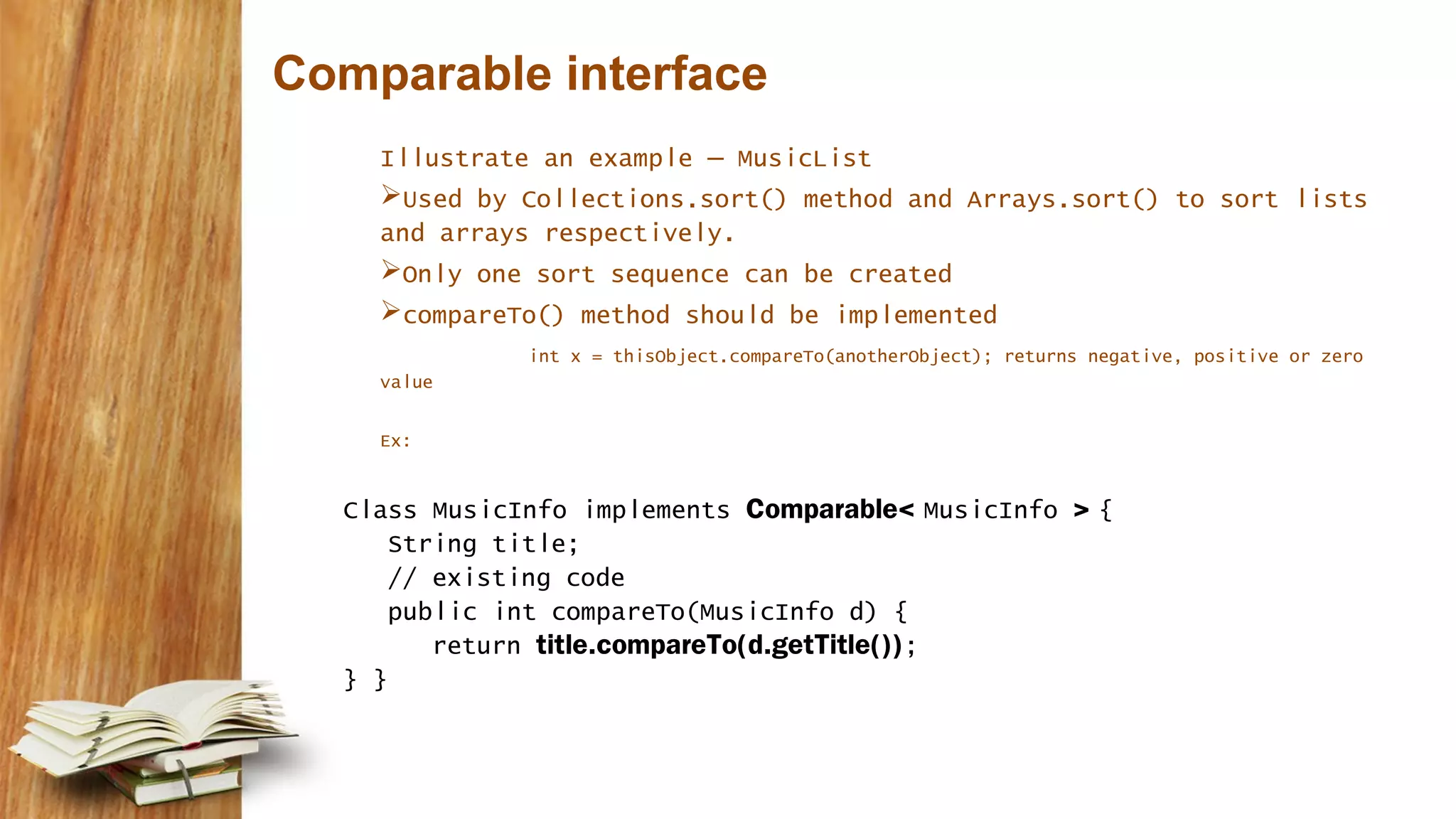 Comparable interface

Illustrate an example – MusicList

➢Used by Collections.sort() method and Arrays.sort() to sort lists and arrays respectively.

➢Only one sort sequence can be created

➢compareTo() method should be implemented

int x = thisObject.compareTo(anotherObject); returns negative, positive or zero value

Ex:

Class MusicInfo implements Comparable< MusicInfo > {
String title;
// existing code
public int compareTo(MusicInfo d) {
return title.compareTo(d.getTitle());
} }